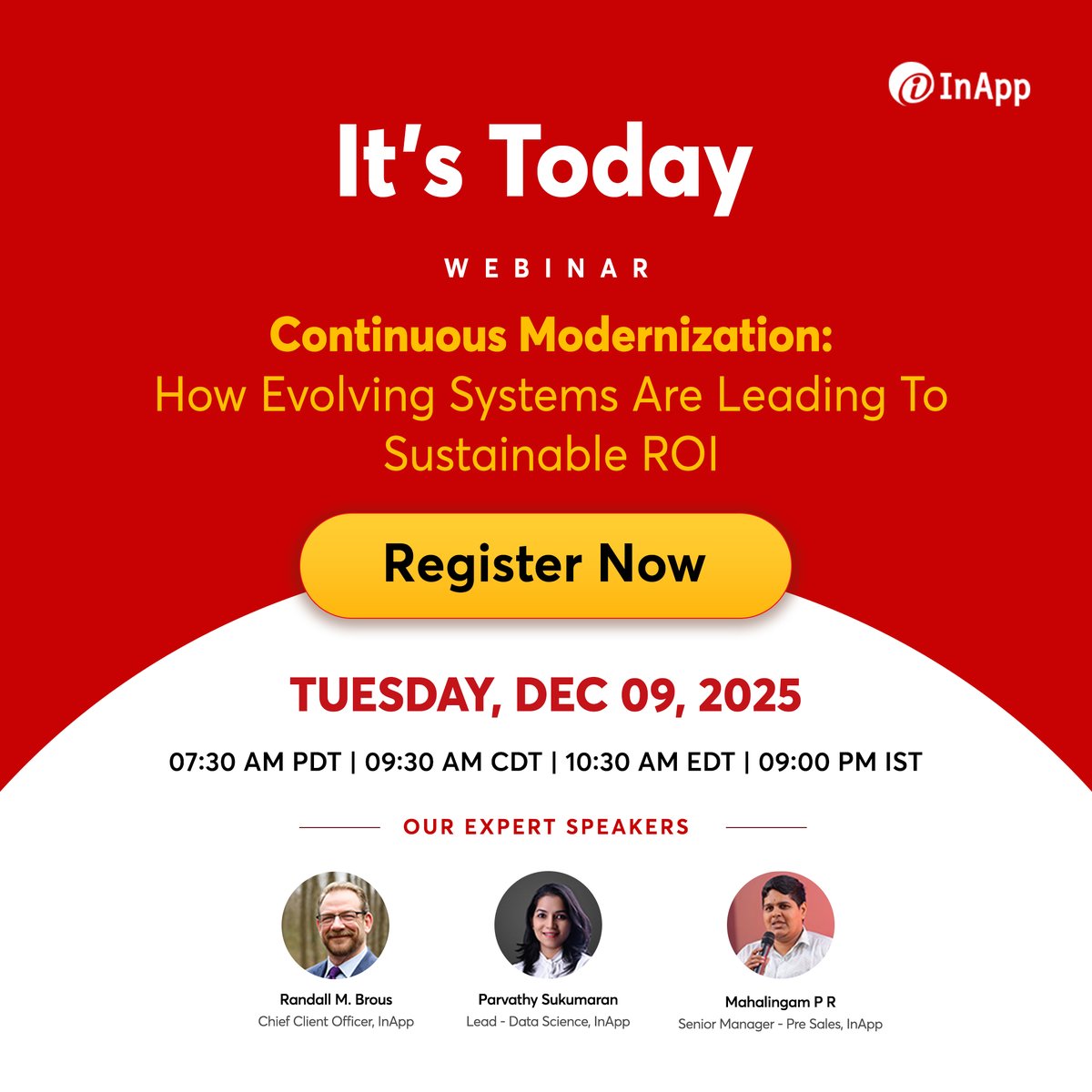 InApp

It's Today

WEBINAR

Continuous Modernization:
How Evolving Systems Are Leading To Sustainable ROI

Register Now

TUESDAY, DEC 09, 2025

07:30 AM PDT | 09:30 AM CDT | 10:30 AM EDT | 09:00 PM IST

OUR EXPERT SPEAKERS

Randall M. Brous
Chief Client Officer, InApp

Parvathy Sukumaran
Lead - Data Science, InApp

Mahalingam P R
Senior Manager - Pre Sales, InApp